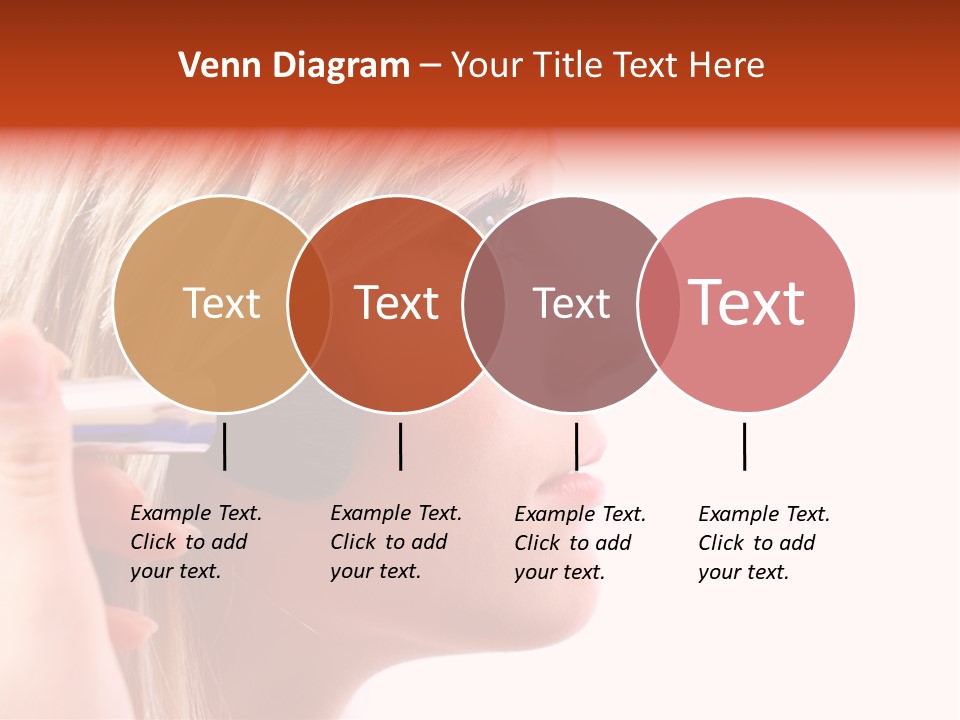 Venn Diagram – Your Title Text Here

Text

Text

Text

Text

Example Text. Click to add your text.

Example Text. Click to add your text.

Example Text. Click to add your text.

Example Text. Click to add your text.